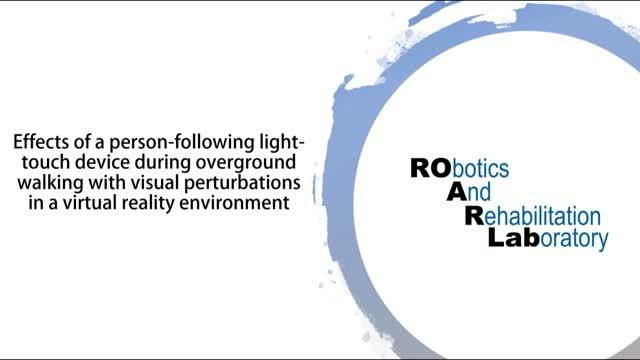 Effects of a person-following light-touch device during overground walking with visual perturbations in a virtual reality environment

RObotics
And
Rehabilitation
Laboratory